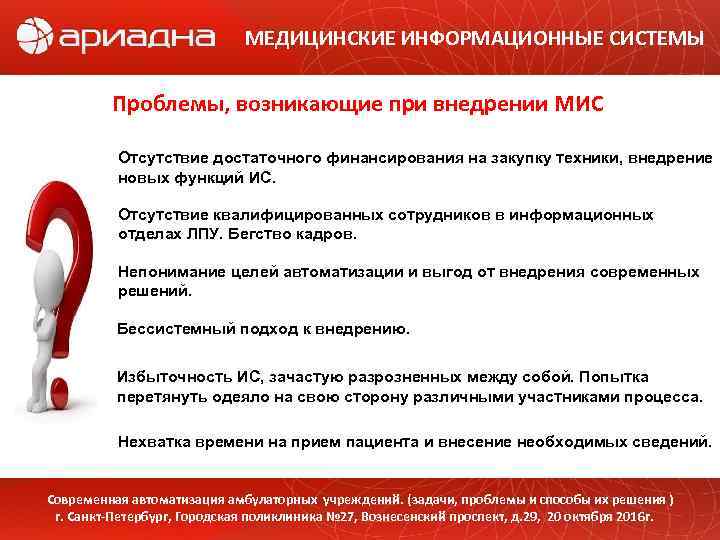 ариадна МЕДИЦИНСКИЕ ИНФОРМАЦИОННЫЕ СИСТЕМЫ

Проблемы, возникающие при внедрении МИС

Отсутствие достаточного финансирования на закупку техники, внедрение новых функций ИС.

Отсутствие квалифицированных сотрудников в информационных отделах ЛПУ. Бегство кадров.

Непонимание целей автоматизации и выгод от внедрения современных решений.

Бессистемный подход к внедрению.

Избыточность ИС, зачастую разрозненных между собой. Попытка перетянуть одеяло на свою сторону различными участниками процесса.

Нехватка времени на прием пациента и внесение необходимых сведений.

Современная автоматизация амбулаторных учреждений. (задачи, проблемы и способы их решения )
г. Санкт-Петербург, Городская поликлиника №27, Вознесенский проспект, д.29, 20 октября 2016г.